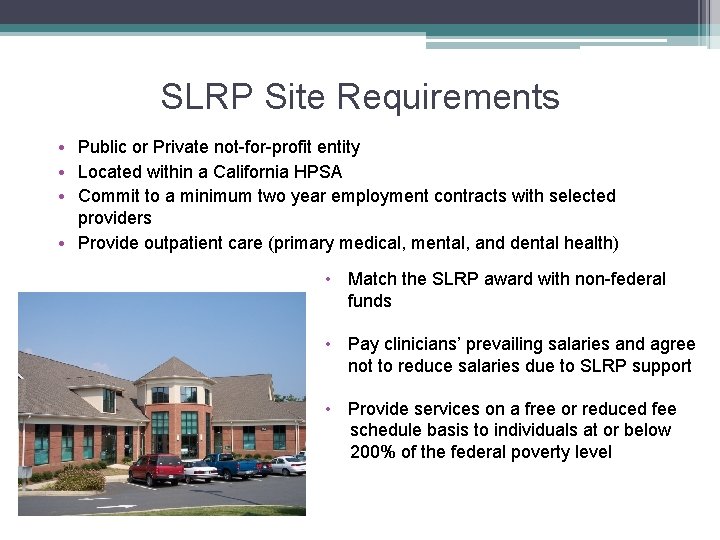 SLRP Site Requirements

• Public or Private not-for-profit entity
• Located within a California HPSA
• Commit to a minimum two year employment contracts with selected providers
• Provide outpatient care (primary medical, mental, and dental health)

• Match the SLRP award with non-federal funds

• Pay clinicians' prevailing salaries and agree not to reduce salaries due to SLRP support

• Provide services on a free or reduced fee schedule basis to individuals at or below 200% of the federal poverty level